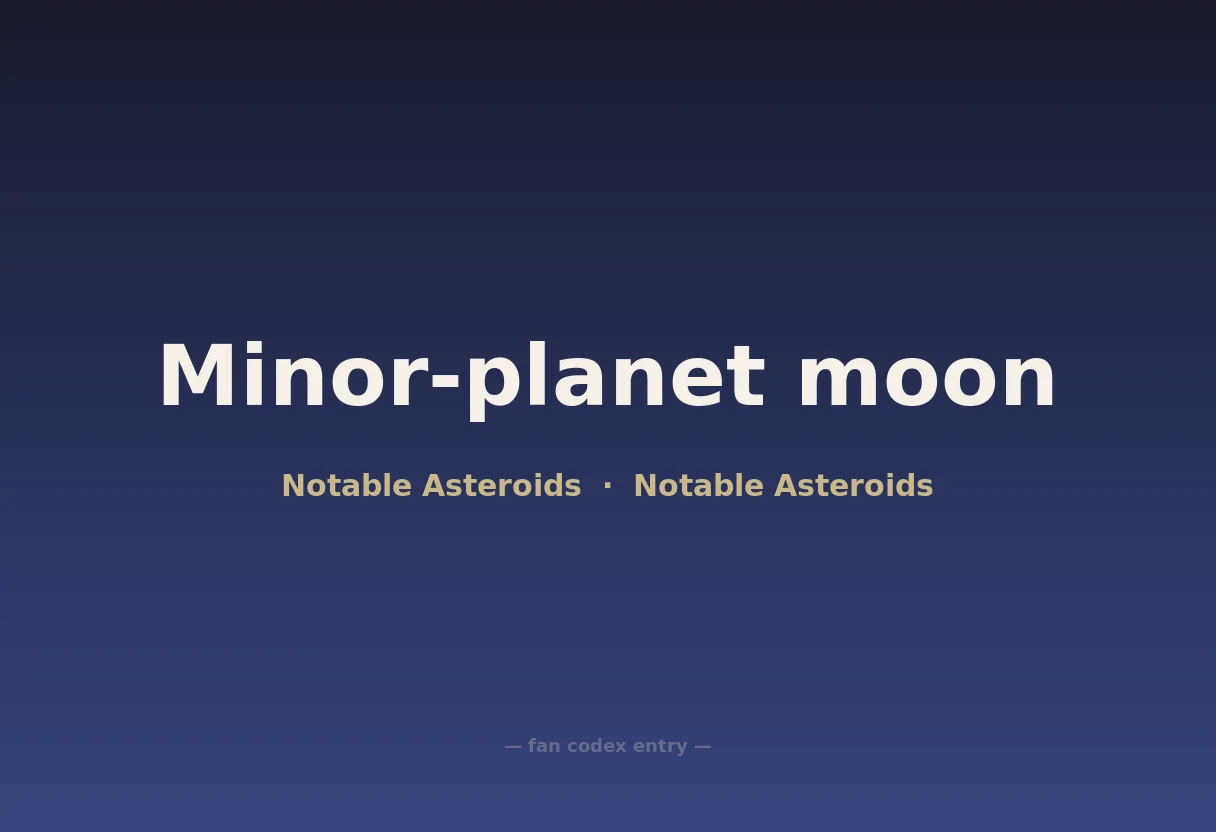 Minor-planet moon

Notable Asteroids · Notable Asteroids

— fan codex entry —